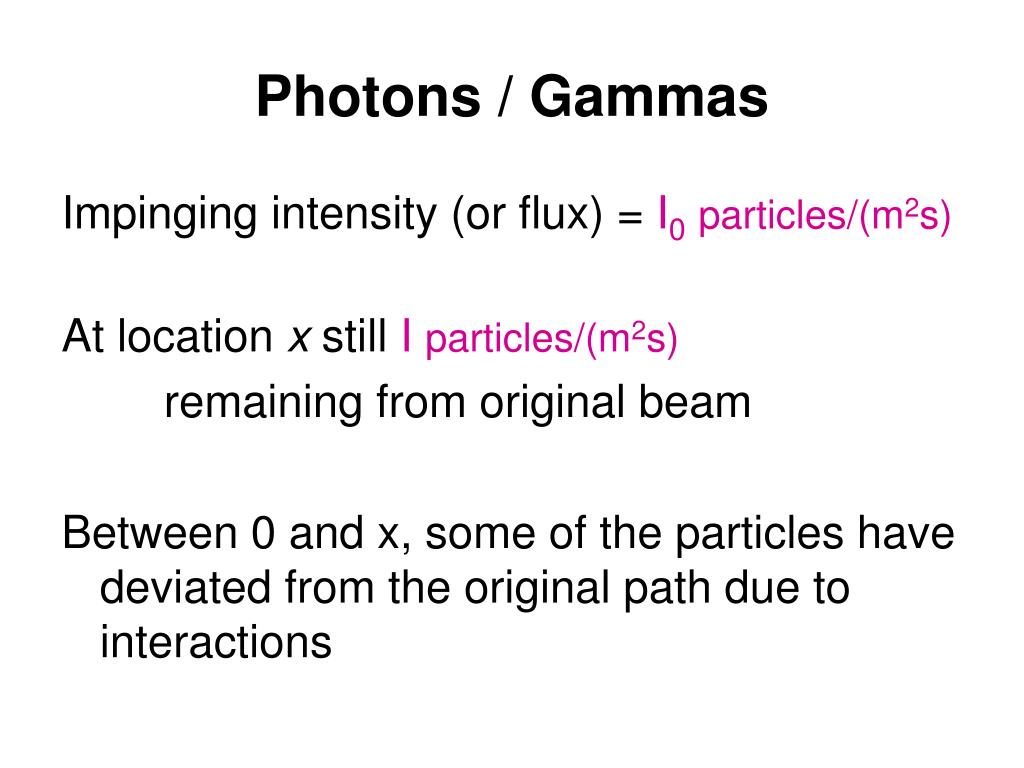 Photons / Gammas

Impinging intensity (or flux) = $I_0$ particles/($m^2$s)

At location $x$ still I particles/($m^2$s)

remaining from original beam

Between 0 and x, some of the particles have deviated from the original path due to interactions